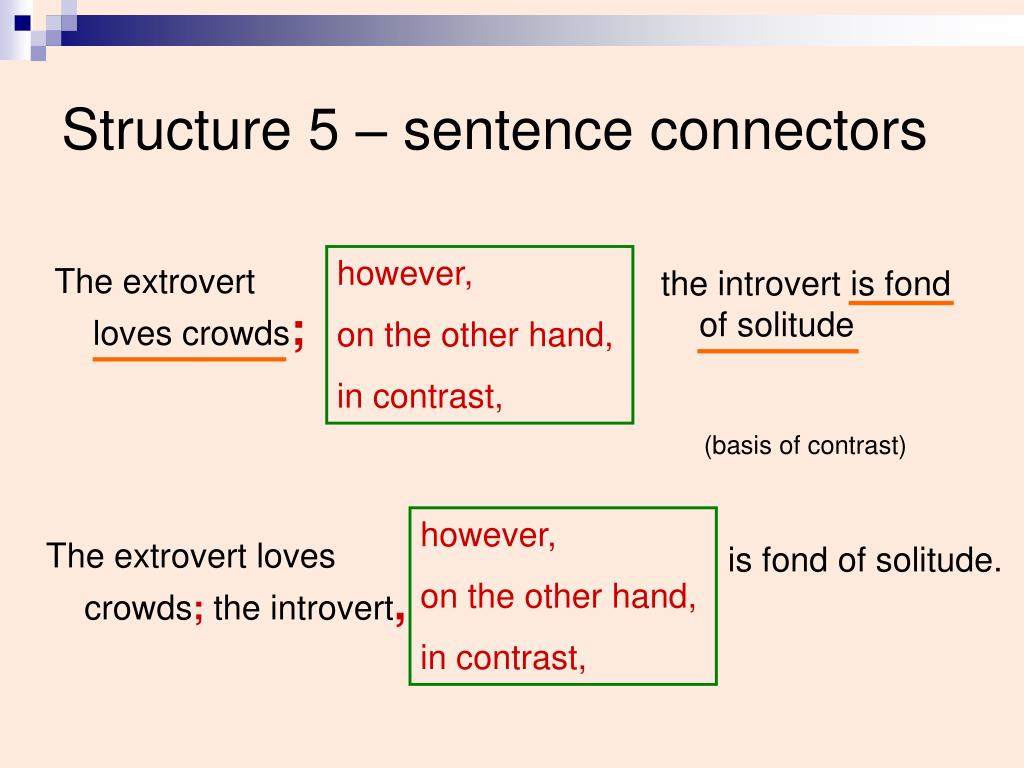 Structure 5 – sentence connectors

The extrovert loves crowds;

however,
on the other hand,
in contrast,

the introvert is fond of solitude

(basis of contrast)

The extrovert loves crowds; the introvert,

however,
on the other hand,
in contrast,

is fond of solitude.